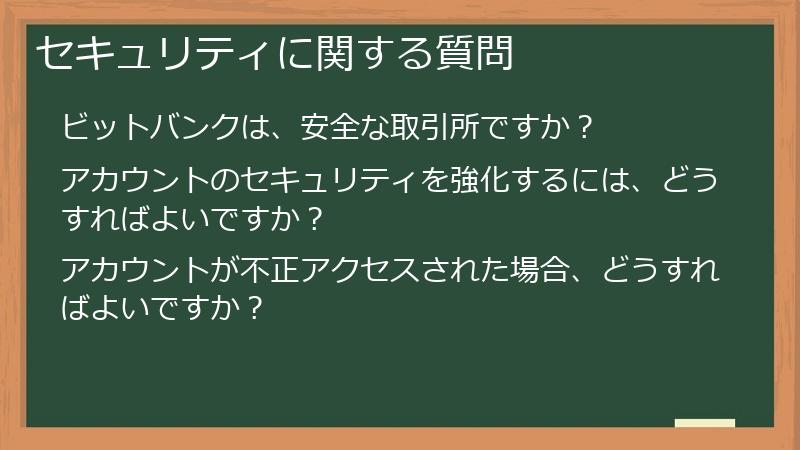 セキュリティに関する質問

ビットバンクは、安全な取引所ですか？

アカウントのセキュリティを強化するには、どうすればよいですか？

アカウントが不正アクセスされた場合、どうすればよいですか？